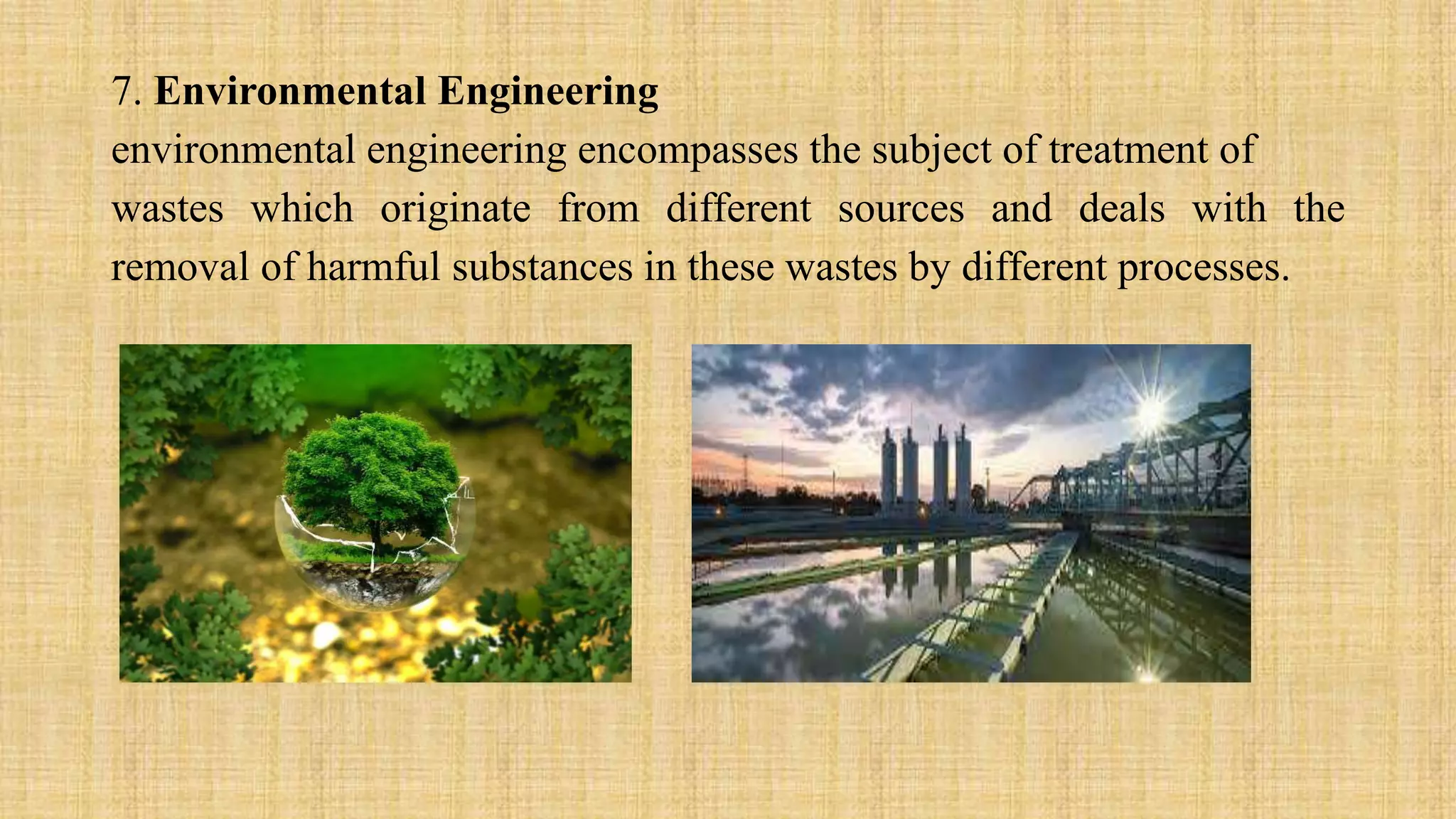 7. Environmental Engineering
environmental engineering encompasses the subject of treatment of wastes which originate from different sources and deals with the removal of harmful substances in these wastes by different processes.